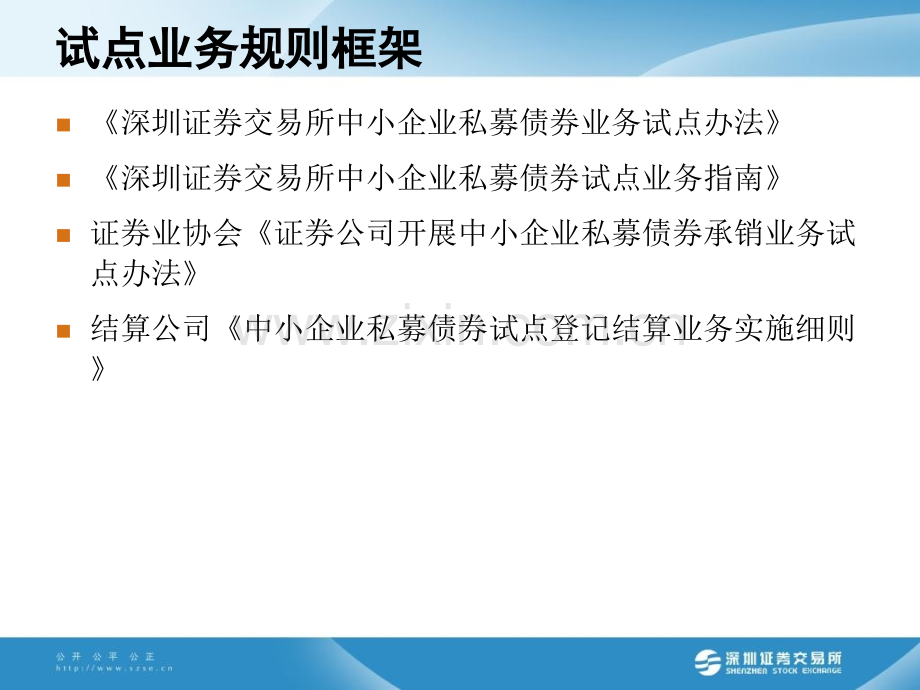 试点业务规则框架

《深圳证券交易所中小企业私募债券业务试点办法》

《深圳证券交易所中小企业私募债券试点业务指南》

证券业协会《证券公司开展中小企业私募债券承销业务试点办法》

结算公司《中小企业私募债券试点登记结算业务实施细则》

www.zixin.com.cn

公开 公平 公正
http://www.szse.cn

深圳证券交易所
SHENZHEN STOCK EXCHANGE